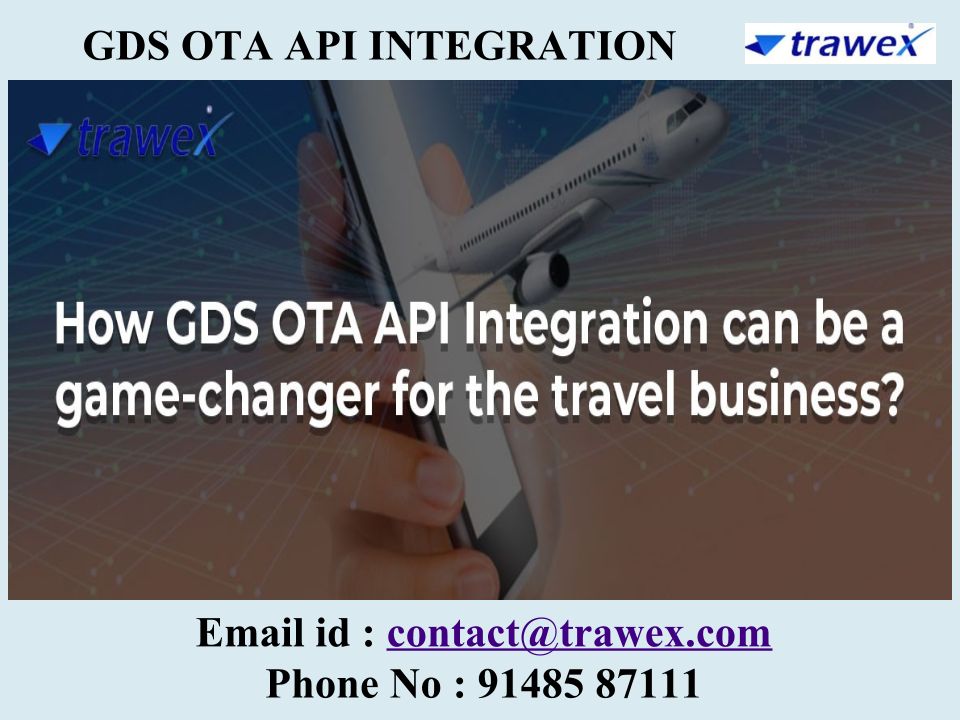 GDS OTA API INTEGRATION

trawex

trawex

How GDS OTA API Integration can be a game-changer for the travel business?

Email id : contact@trawex.com
Phone No : 91485 87111